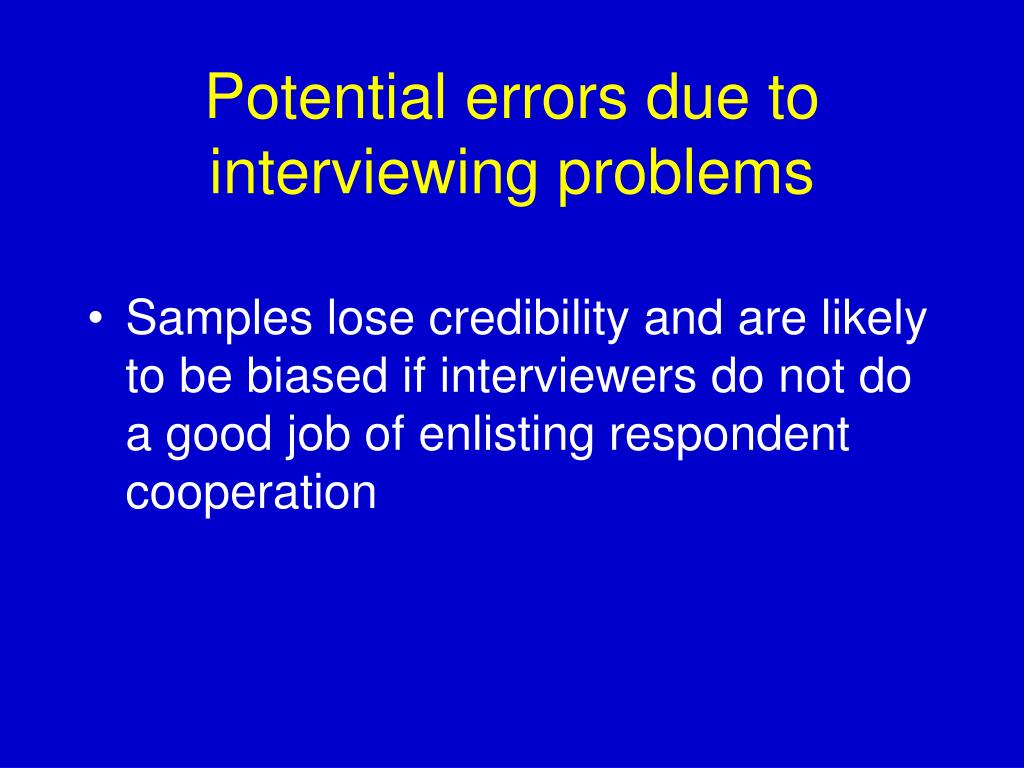 Potential errors due to interviewing problems

• Samples lose credibility and are likely to be biased if interviewers do not do a good job of enlisting respondent cooperation